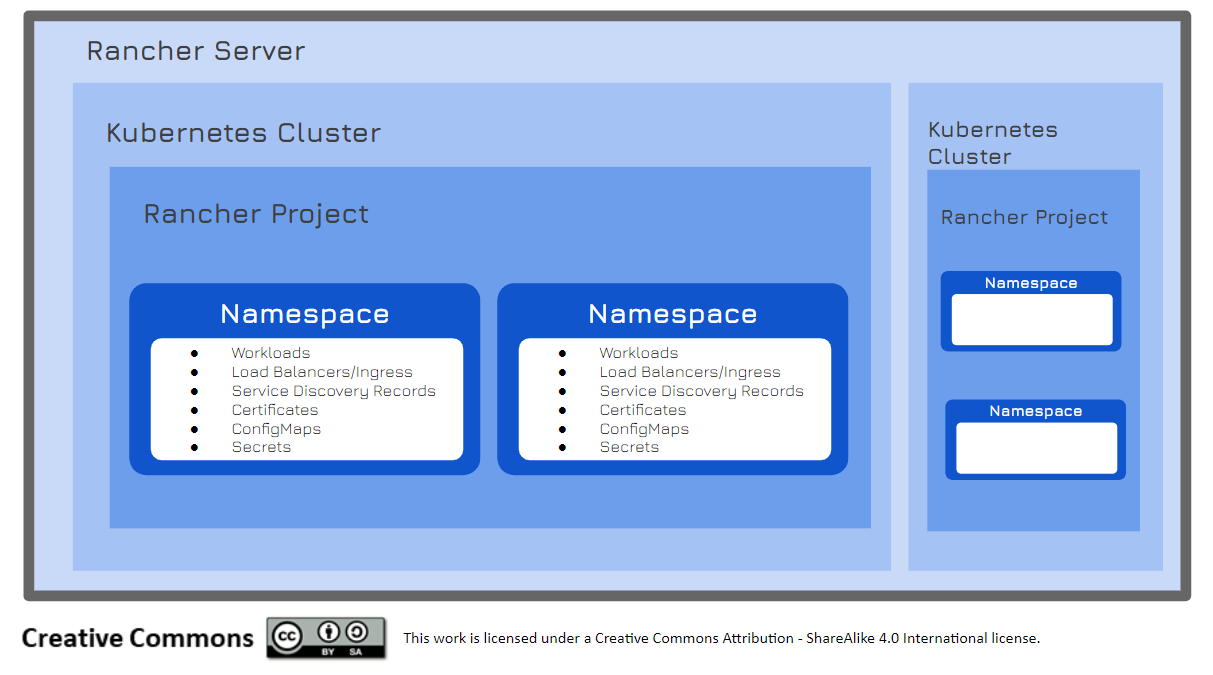 Rancher Server

Kubernetes Cluster

Rancher Project

Namespace
- Workloads
- Load Balancers/Ingress
- Service Discovery Records
- Certificates
- ConfigMaps
- Secrets

Namespace
- Workloads
- Load Balancers/Ingress
- Service Discovery Records
- Certificates
- ConfigMaps
- Secrets

Kubernetes Cluster

Rancher Project

Namespace

Namespace

Creative Commons cc BY SA This work is licensed under a Creative Commons Attribution - ShareAlike 4.0 International license.